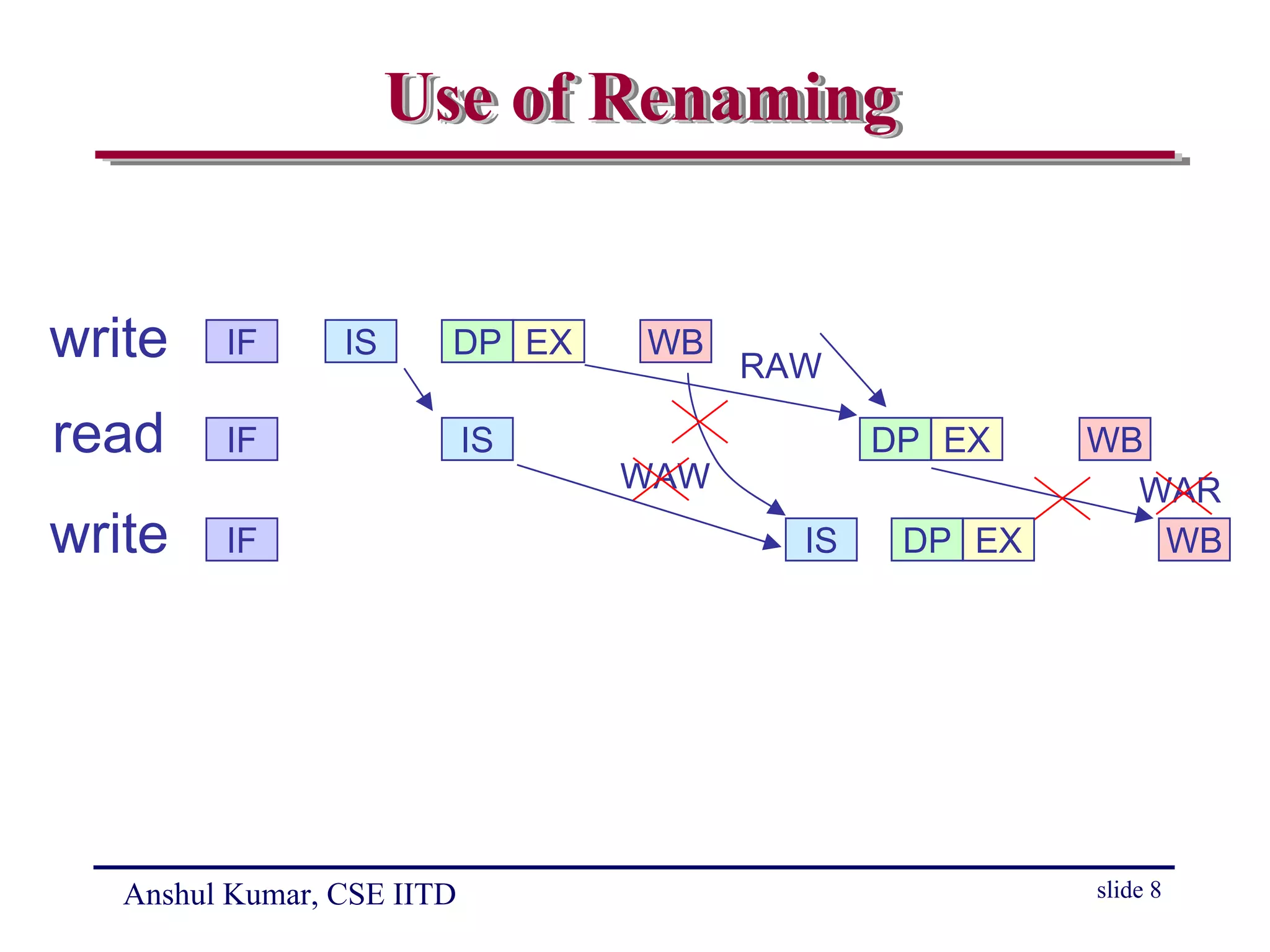 Use of Renaming

write IF IS DP EX WB

RAW

read IF IS DP EX WB

WAW

WAR

write IF IS DP EX WB

Anshul Kumar, CSE IITD

slide 8